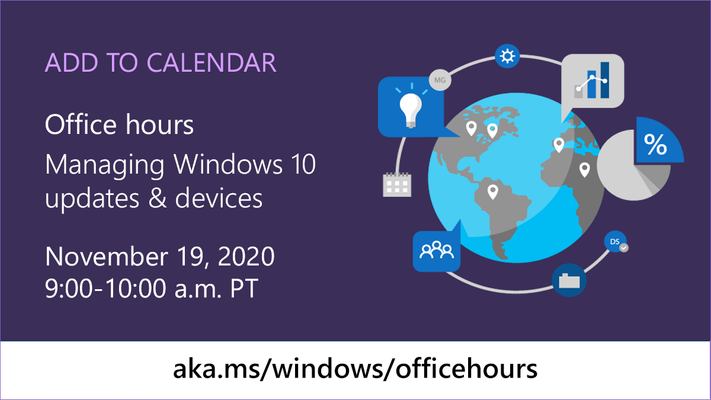 ADD TO CALENDAR

Office hours

Managing Windows 10 updates & devices

November 19, 2020
9:00-10:00 a.m. PT

MG

%

DS

aka.ms/windows/officehours